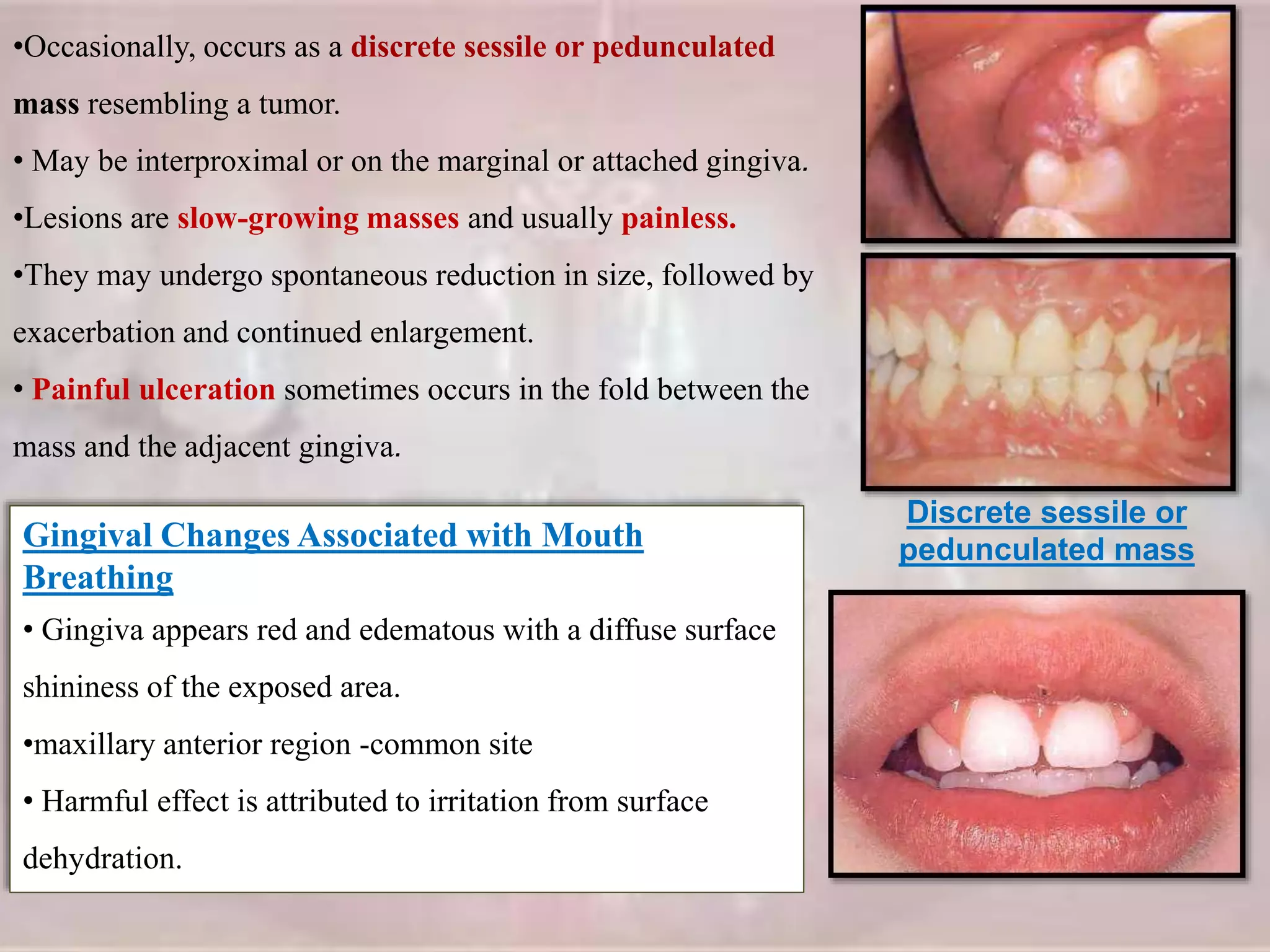 •Occasionally, occurs as a discrete sessile or pedunculated mass resembling a tumor.

• May be interproximal or on the marginal or attached gingiva.

•Lesions are slow-growing masses and usually painless.

•They may undergo spontaneous reduction in size, followed by exacerbation and continued enlargement.

• Painful ulceration sometimes occurs in the fold between the mass and the adjacent gingiva.

Discrete sessile or pedunculated mass

Gingival Changes Associated with Mouth Breathing

• Gingiva appears red and edematous with a diffuse surface shininess of the exposed area.

•maxillary anterior region -common site

• Harmful effect is attributed to irritation from surface dehydration.